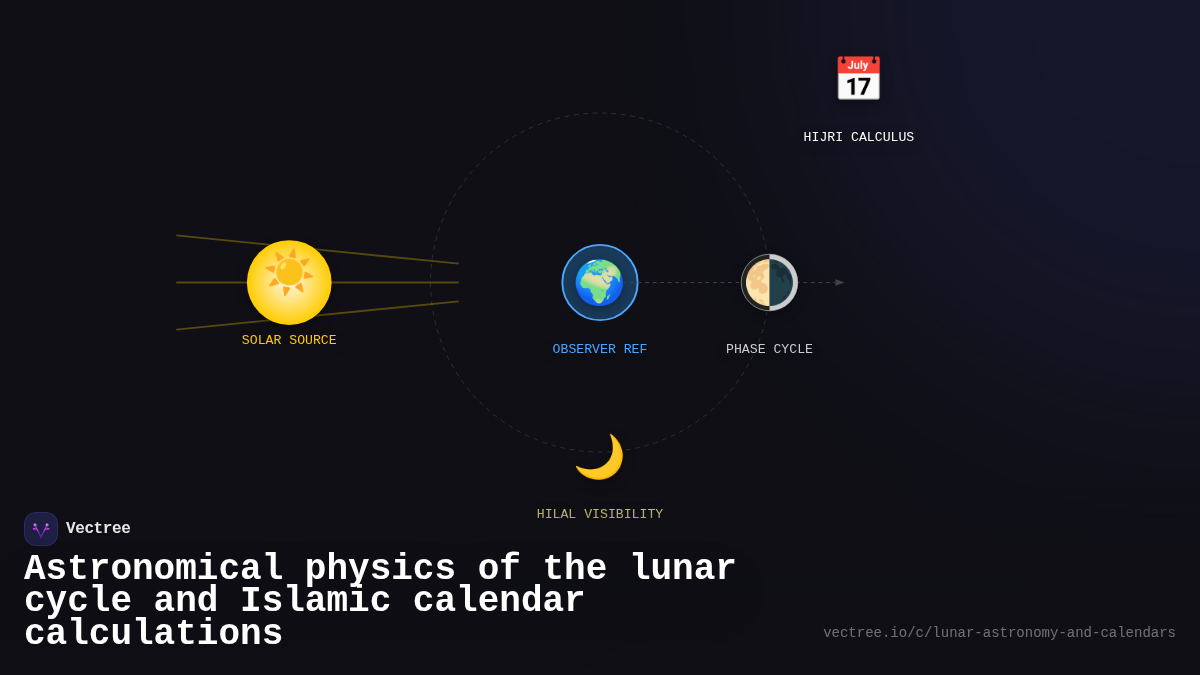 July
17

HIJRI CALCULUS

SOLAR SOURCE

OBSERVER REF

PHASE CYCLE

HILAL VISIBILITY

Vectree

Astronomical physics of the lunar cycle and Islamic calendar calculations

vectree.io/c/lunar-astronomy-and-calendars